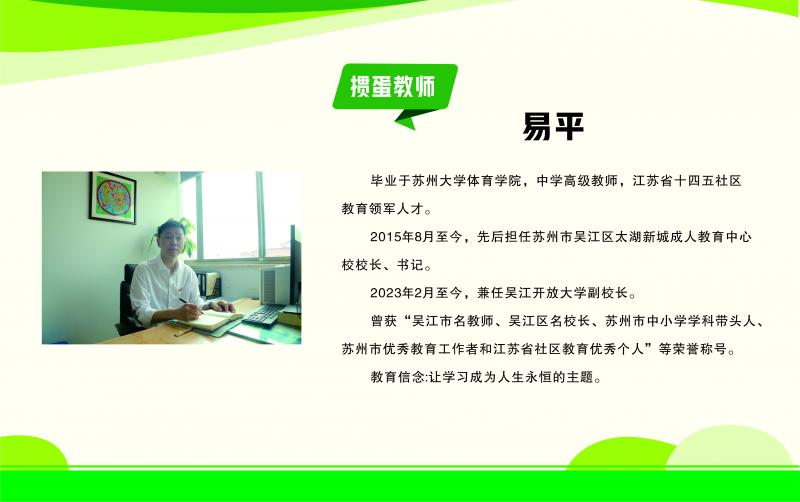 掼蛋教师

易平

毕业于苏州大学体育学院，中学高级教师，江苏省十四五社区教育领军人才。

2015年8月至今，先后担任苏州市吴江区太湖新城成人教育中心校校长、书记。

2023年2月至今，兼任吴江开放大学副校长。

曾获“吴江市名教师、吴江区名校长、苏州市中小学学科带头人、苏州市优秀教育工作者和江苏省社区教育优秀个人”等荣誉称号。

教育信念:让学习成为人生永恒的主题。